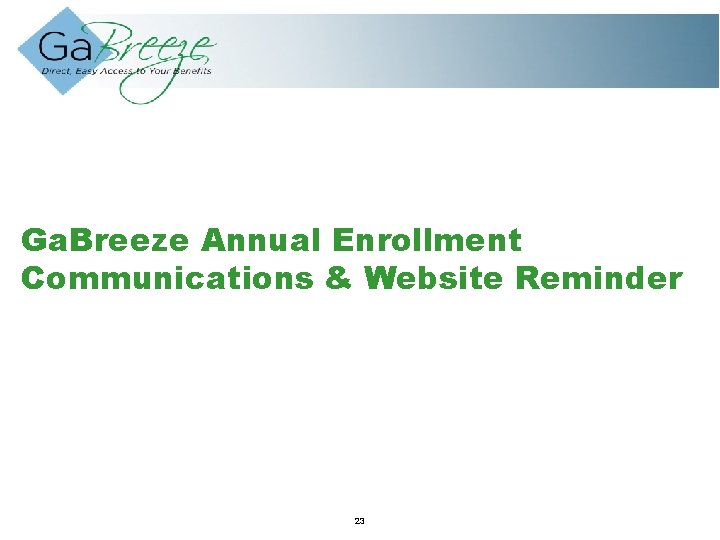 GaBreeze
Direct, Easy Access to Your Benefits

GaBreeze Annual Enrollment Communications & Website Reminder

23